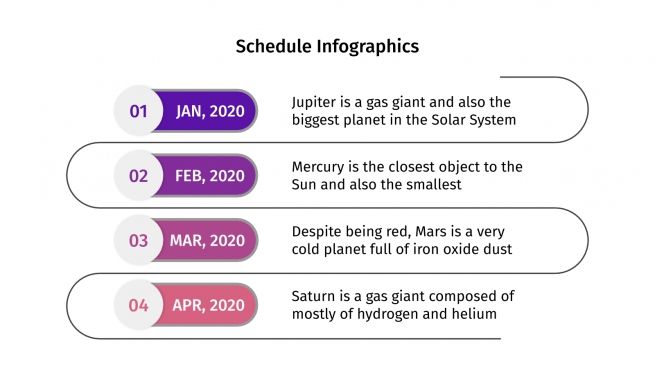 Schedule Infographics

01 JAN, 2020

Jupiter is a gas giant and also the biggest planet in the Solar System

02 FEB, 2020

Mercury is the closest object to the Sun and also the smallest

03 MAR, 2020

Despite being red, Mars is a very cold planet full of iron oxide dust

04 APR, 2020

Saturn is a gas giant composed of mostly of hydrogen and helium